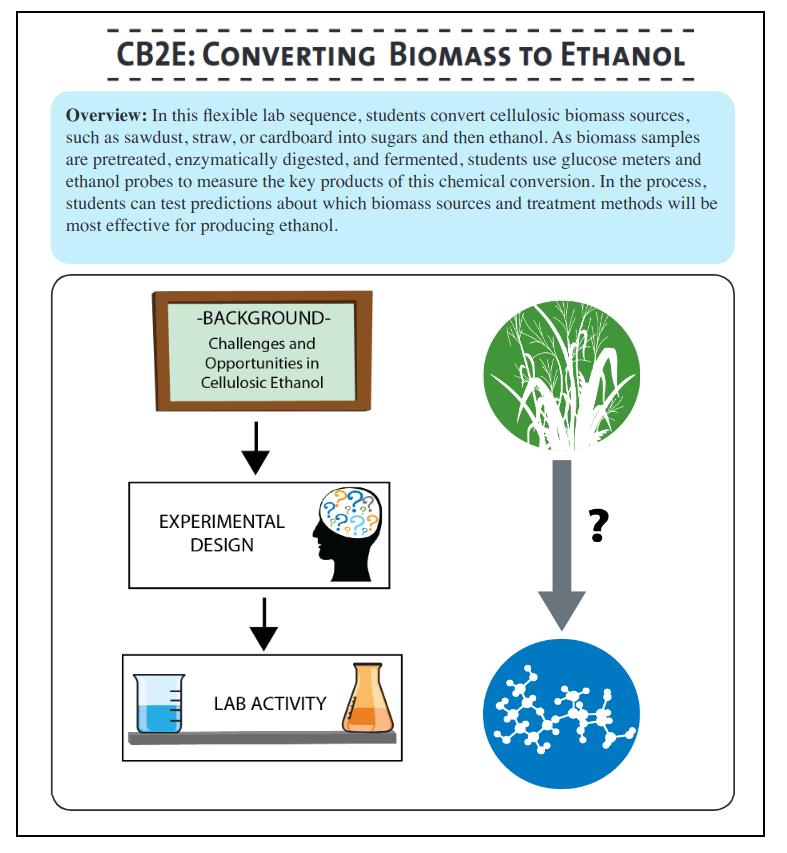 CB2E: CONVERTING BIOMASS TO ETHANOL

**Overview:** In this flexible lab sequence, students convert cellulosic biomass sources, such as sawdust, straw, or cardboard into sugars and then ethanol. As biomass samples are pretreated, enzymatically digested, and fermented, students use glucose meters and ethanol probes to measure the key products of this chemical conversion. In the process, students can test predictions about which biomass sources and treatment methods will be most effective for producing ethanol.

-BACKGROUND-
Challenges and Opportunities in Cellulosic Ethanol

EXPERIMENTAL DESIGN

LAB ACTIVITY

?